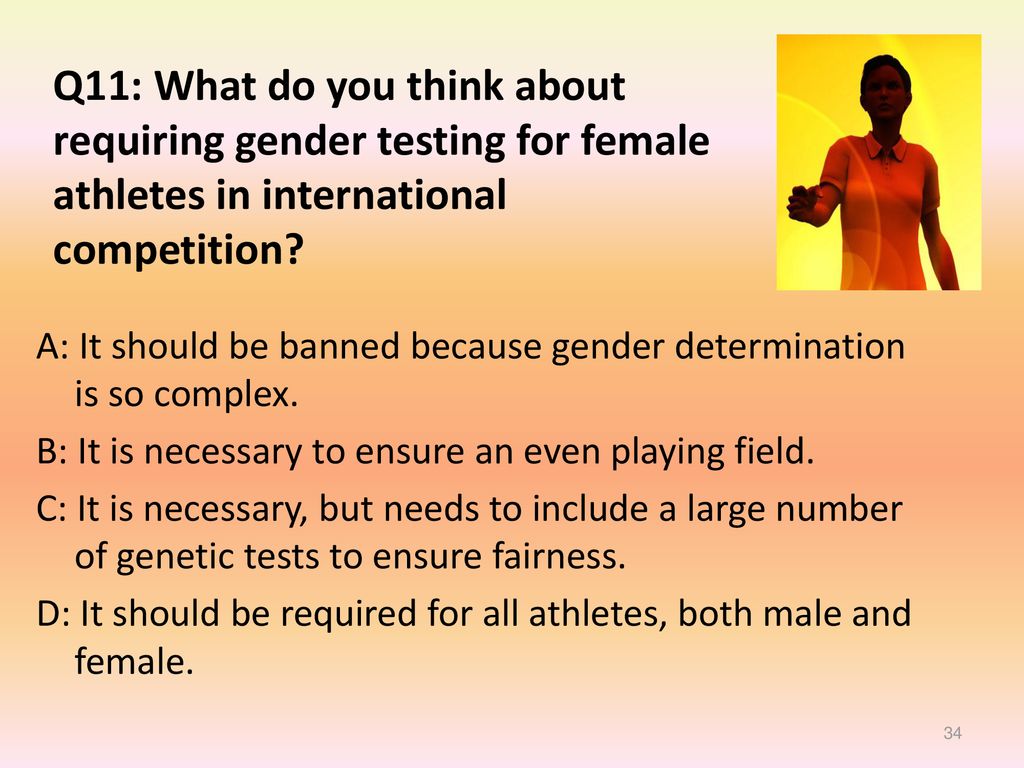 Q11: What do you think about requiring gender testing for female athletes in international competition?

A: It should be banned because gender determination is so complex.

B: It is necessary to ensure an even playing field.

C: It is necessary, but needs to include a large number of genetic tests to ensure fairness.

D: It should be required for all athletes, both male and female.

34